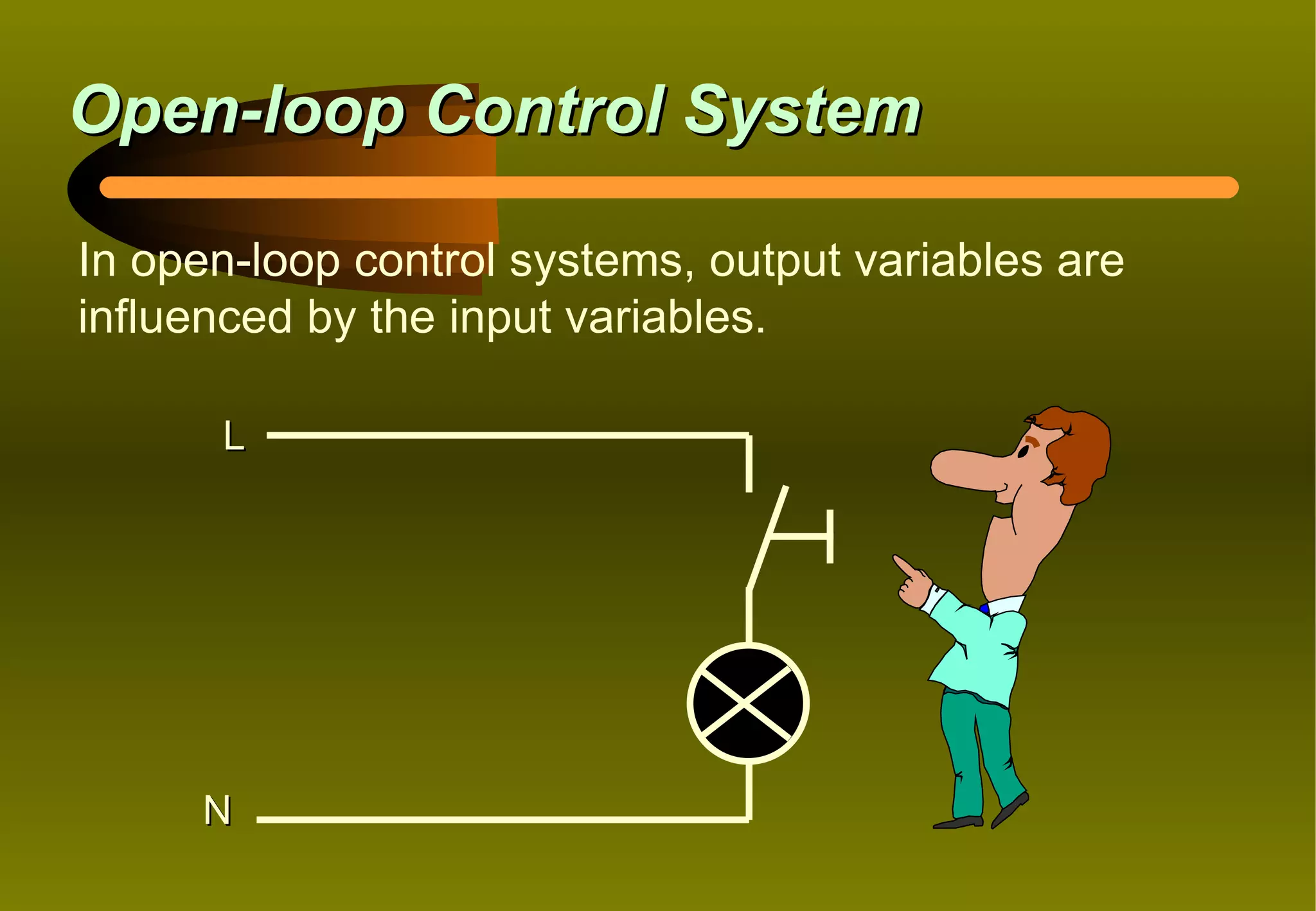 Open-loop Control System

In open-loop control systems, output variables are influenced by the input variables.

L

N